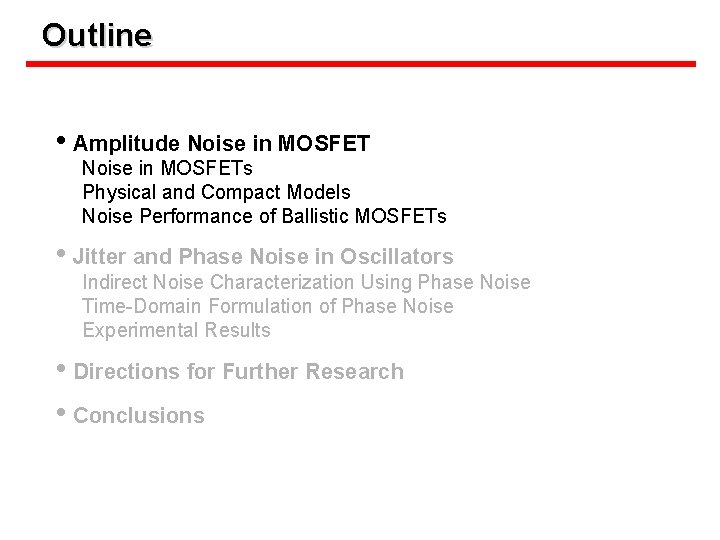 Outline

• Amplitude Noise in MOSFET
Noise in MOSFETs
Physical and Compact Models
Noise Performance of Ballistic MOSFETs

• Jitter and Phase Noise in Oscillators
Indirect Noise Characterization Using Phase Noise
Time-Domain Formulation of Phase Noise
Experimental Results

• Directions for Further Research

• Conclusions